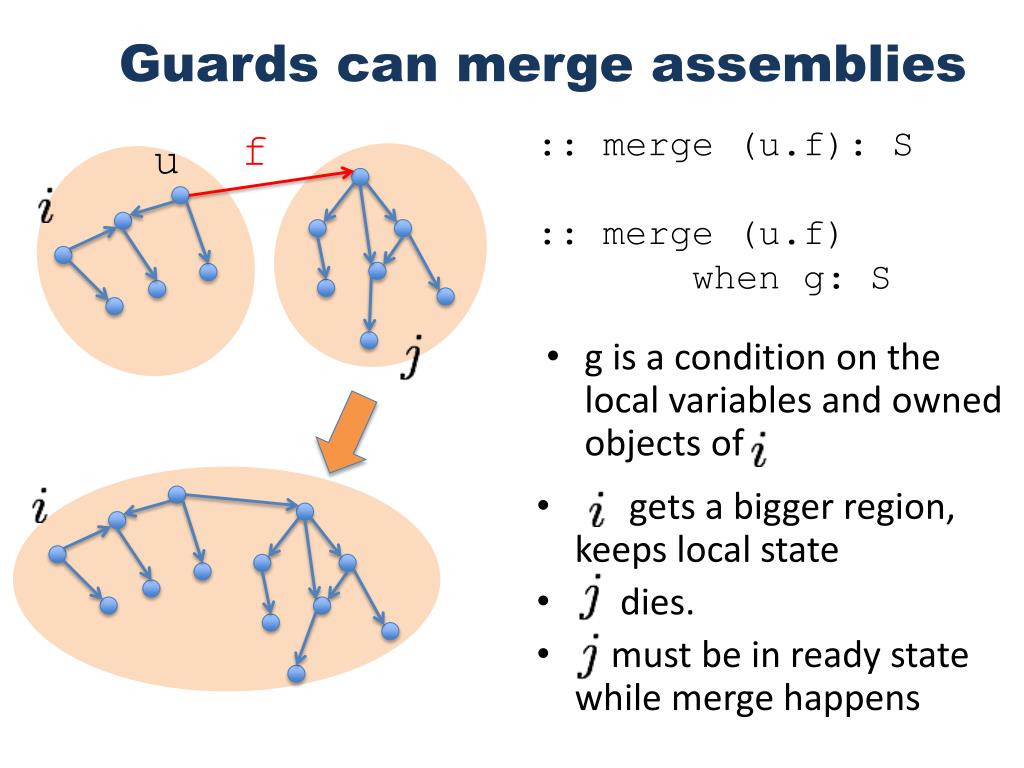 Guards can merge assemblies

u f

$i$

$j$

$i$

:: merge (u.f): S

:: merge (u.f)
when g: S

• g is a condition on the local variables and owned objects of $i$

• $i$ gets a bigger region, keeps local state

• $j$ dies.

• $j$ must be in ready state while merge happens